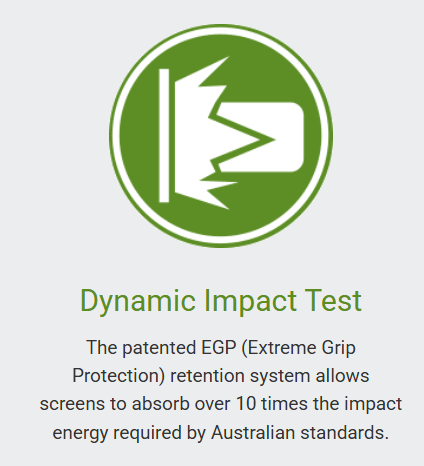 Dynamic Impact Test

The patented EGP (Extreme Grip Protection) retention system allows screens to absorb over 10 times the impact energy required by Australian standards.